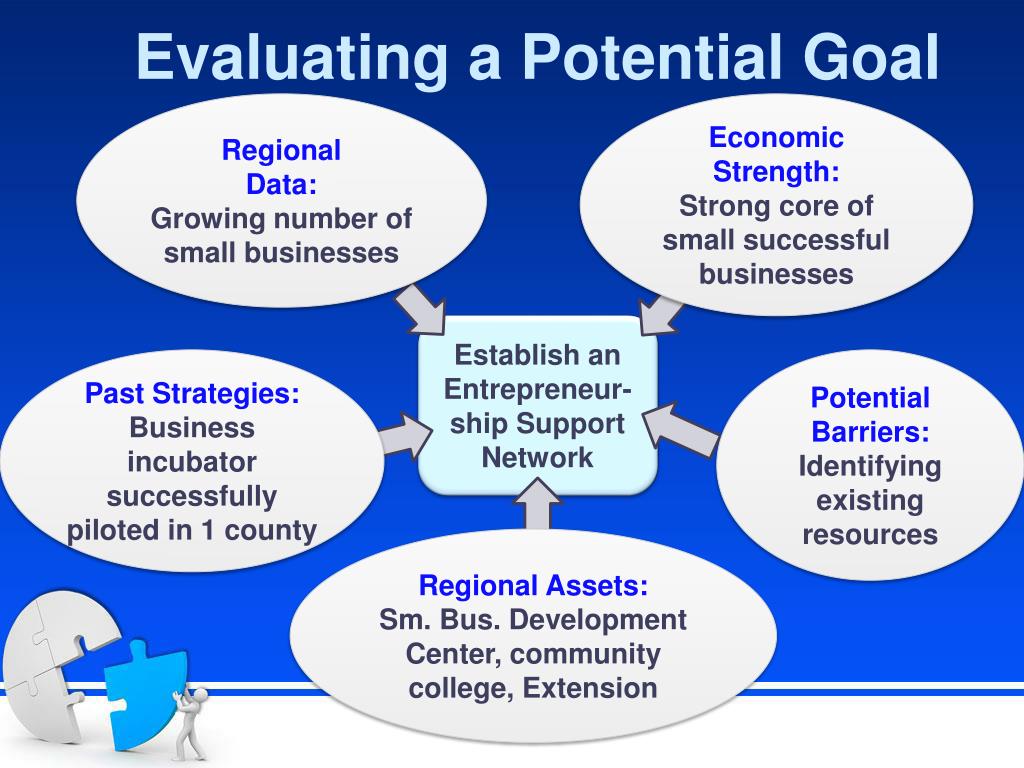 Evaluating a Potential Goal

Regional Data:
Growing number of small businesses

Economic Strength:
Strong core of small successful businesses

Establish an Entrepreneurship Support Network

Past Strategies:
Business incubator successfully piloted in 1 county

Potential Barriers:
Identifying existing resources

Regional Assets:
Sm. Bus. Development Center, community college, Extension